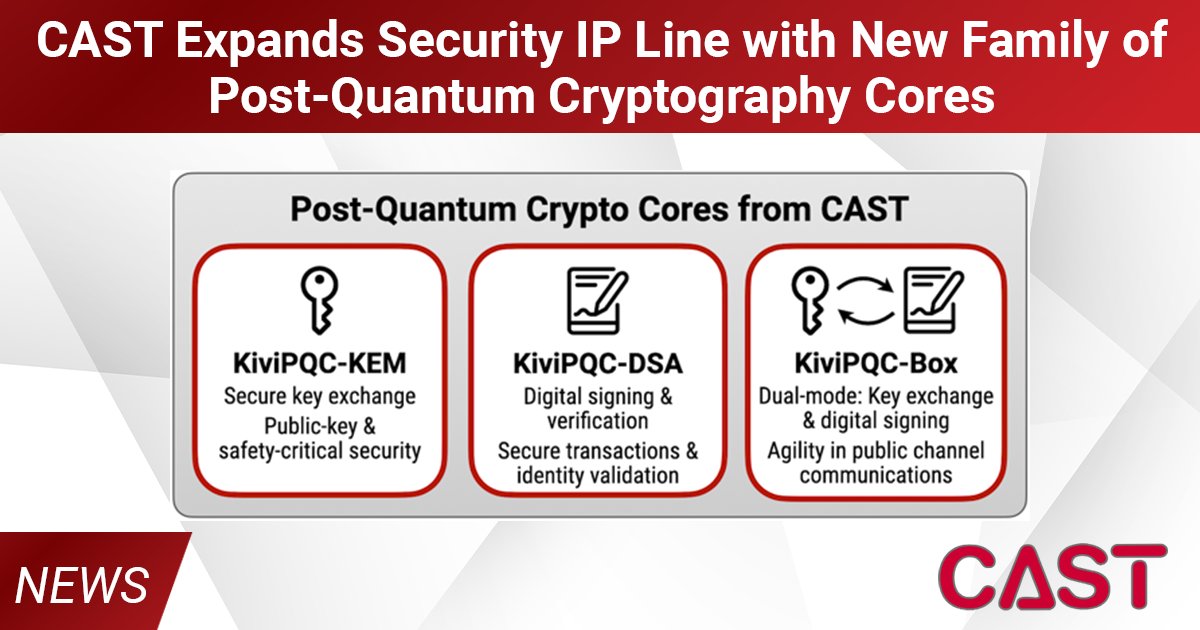 CAST Expands Security IP Line with New Family of Post-Quantum Cryptography Cores

Post-Quantum Crypto Cores from CAST

KiviPQC-KEM
Secure key exchange
Public-key & safety-critical security

KiviPQC-DSA
Digital signing & verification
Secure transactions & identity validation

KiviPQC-Box
Dual-mode: Key exchange & digital signing
Agility in public channel communications

NEWS

CAST